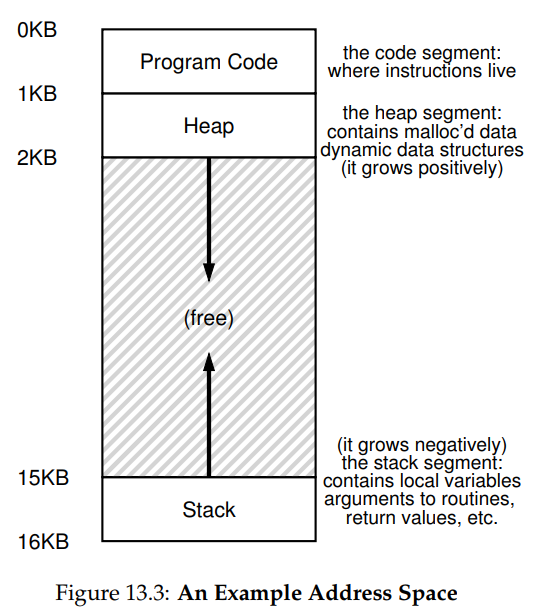 0KB
Program Code
the code segment: where instructions live
1KB
Heap
the heap segment: contains malloc'd data dynamic data structures (it grows positively)
2KB
(free)
(it grows negatively) the stack segment: contains local variables arguments to routines, return values, etc.
15KB
Stack
16KB

Figure 13.3: **An Example Address Space**